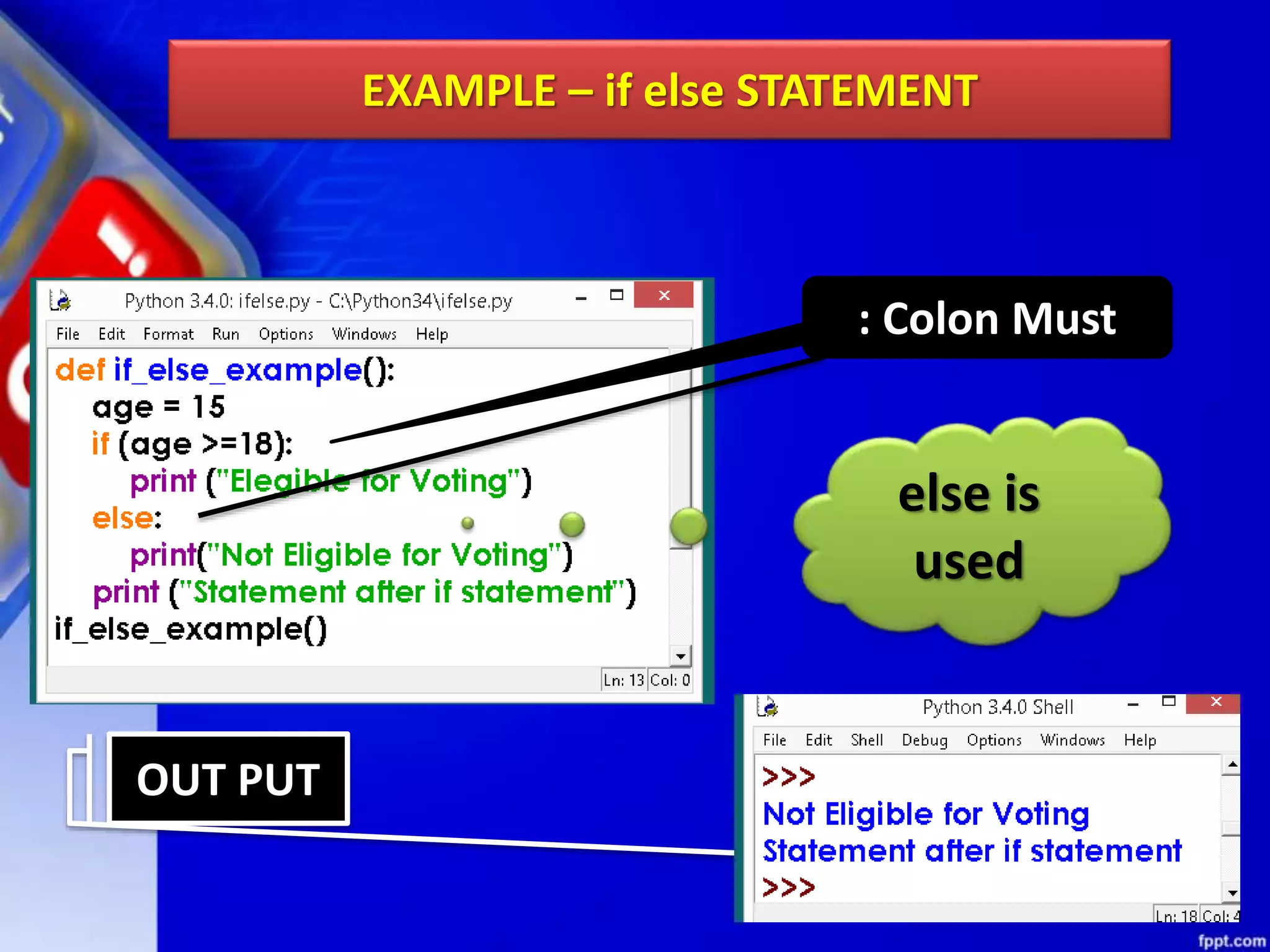 EXAMPLE – if else STATEMENT

Python 3.4.0: ifelse.py - C:\Python34\ifelse.py

File Edit Format Run Options Windows Help

def if_else_example():
    age = 15
    if (age >=18):
        print ("Elegible for Voting")
    else:
        print("Not Eligible for Voting")
    print ("Statement after if statement")
if_else_example()

Ln: 13 Col: 0

: Colon Must

else is used

OUT PUT

Python 3.4.0 Shell

File Edit Shell Debug Options Windows Help

>>>
Not Eligible for Voting
Statement after if statement
>>>

Ln: 18 Col: 4

fppt.com